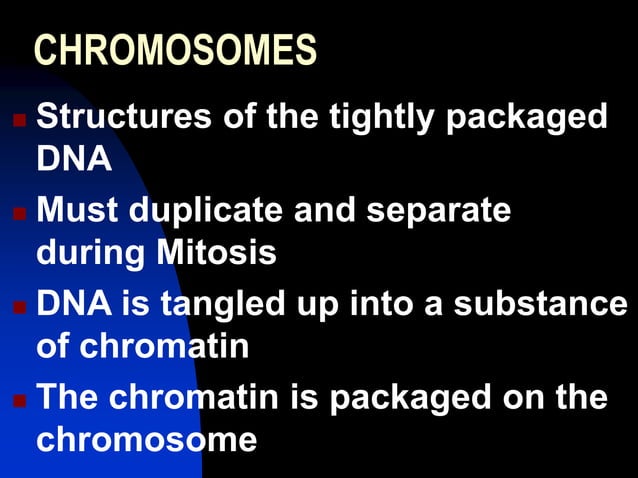 CHROMOSOMES

Structures of the tightly packaged DNA

Must duplicate and separate during Mitosis

DNA is tangled up into a substance of chromatin

The chromatin is packaged on the chromosome